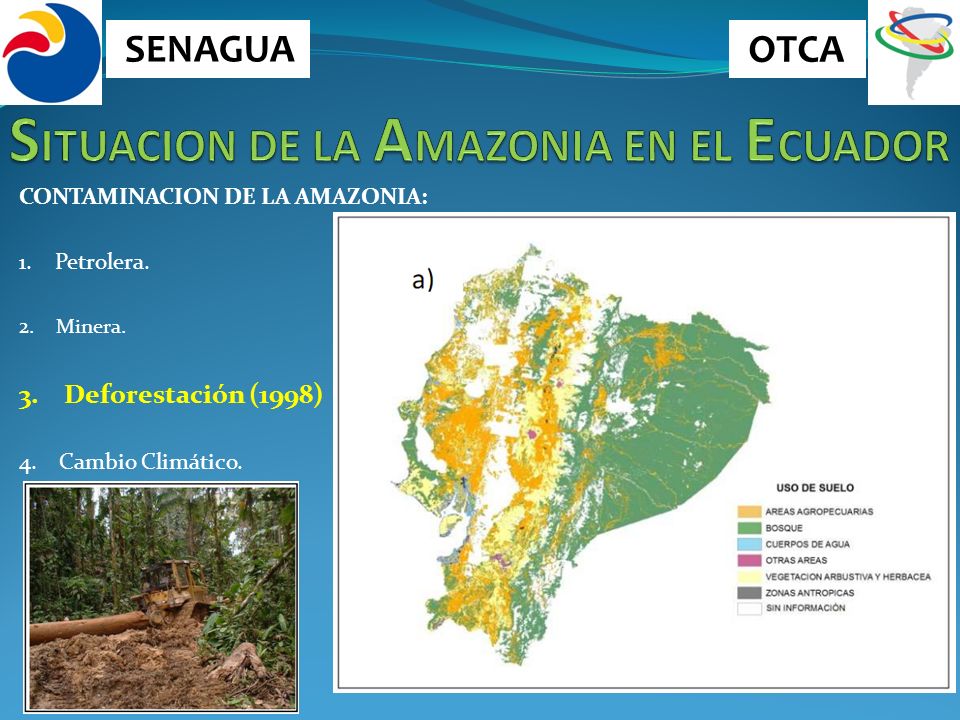 SENAGUA

OTCA

SITUACION DE LA AMAZONIA EN EL ECUADOR

CONTAMINACION DE LA AMAZONIA:

1. Petrolera.

2. Minera.

3. Deforestación (1998)

4. Cambio Climático.

a)

USO DE SUELO
AREAS AGROPECUARIAS
BOSQUE
CUERPOS DE AGUA
OTRAS AREAS
VEGETACION ARBUSTIVA Y HERBACEA
ZONAS ANTROPICAS
SIN INFORMACIÓN